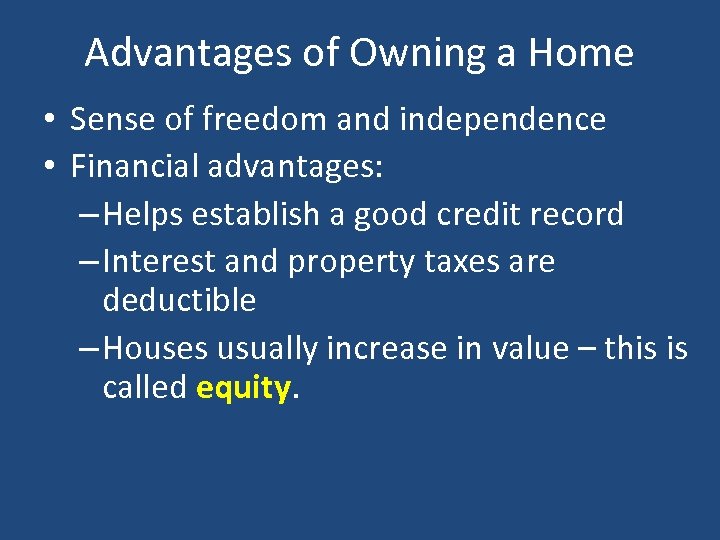 Advantages of Owning a Home

• Sense of freedom and independence
• Financial advantages:
– Helps establish a good credit record
– Interest and property taxes are deductible
– Houses usually increase in value – this is called equity.